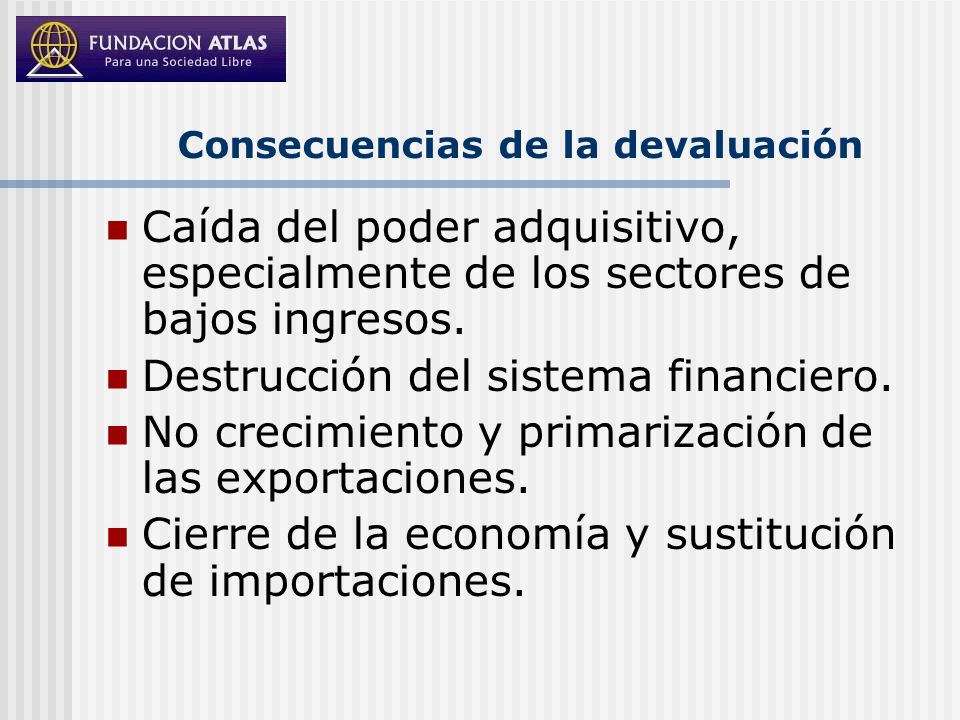 FUNDACION ATLAS
Para una Sociedad Libre

Consecuencias de la devaluación

- Caída del poder adquisitivo, especialmente de los sectores de bajos ingresos.
- Destrucción del sistema financiero.
- No crecimiento y primarización de las exportaciones.
- Cierre de la economía y sustitución de importaciones.